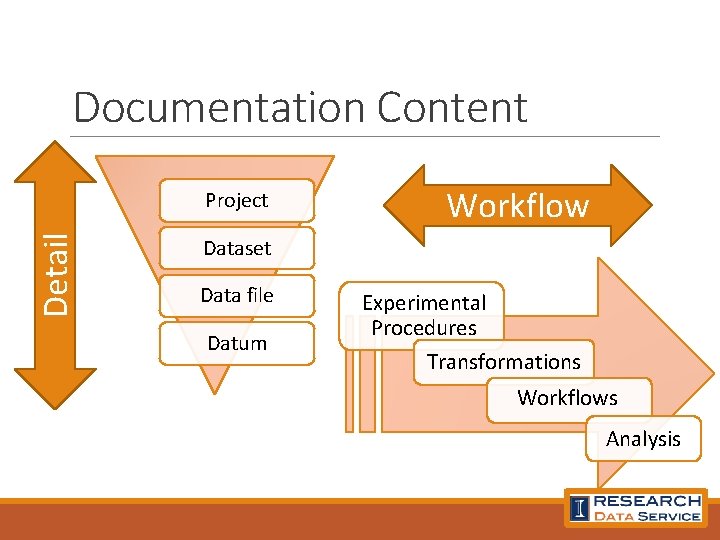 Documentation Content

Detail

Project

Dataset

Data file

Datum

Workflow

Experimental Procedures

Transformations

Workflows

Analysis

I RESEARCH DATA SERVICE